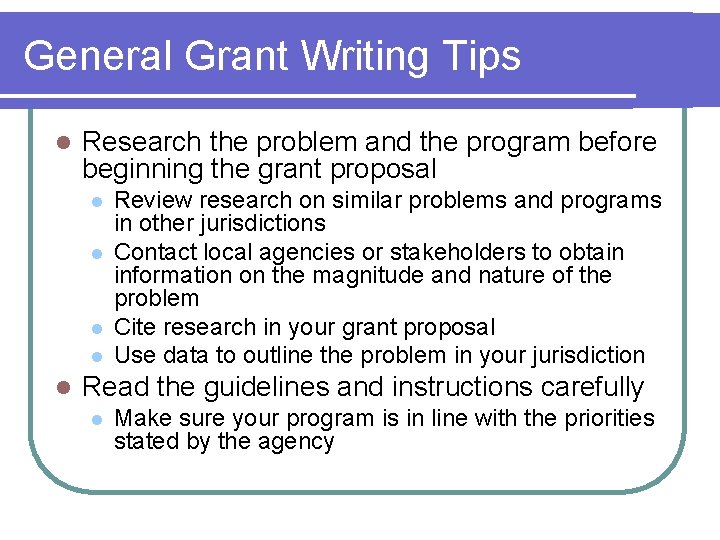 General Grant Writing Tips

- Research the problem and the program before beginning the grant proposal
  - Review research on similar problems and programs in other jurisdictions
  - Contact local agencies or stakeholders to obtain information on the magnitude and nature of the problem
  - Cite research in your grant proposal
  - Use data to outline the problem in your jurisdiction
- Read the guidelines and instructions carefully
  - Make sure your program is in line with the priorities stated by the agency